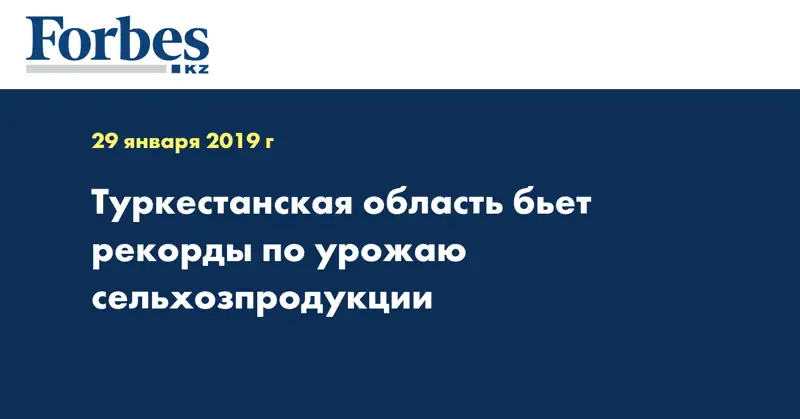 Forbes
KZ

29 января 2019 г

Туркестанская область бьет рекорды по урожаю сельхозпродукции